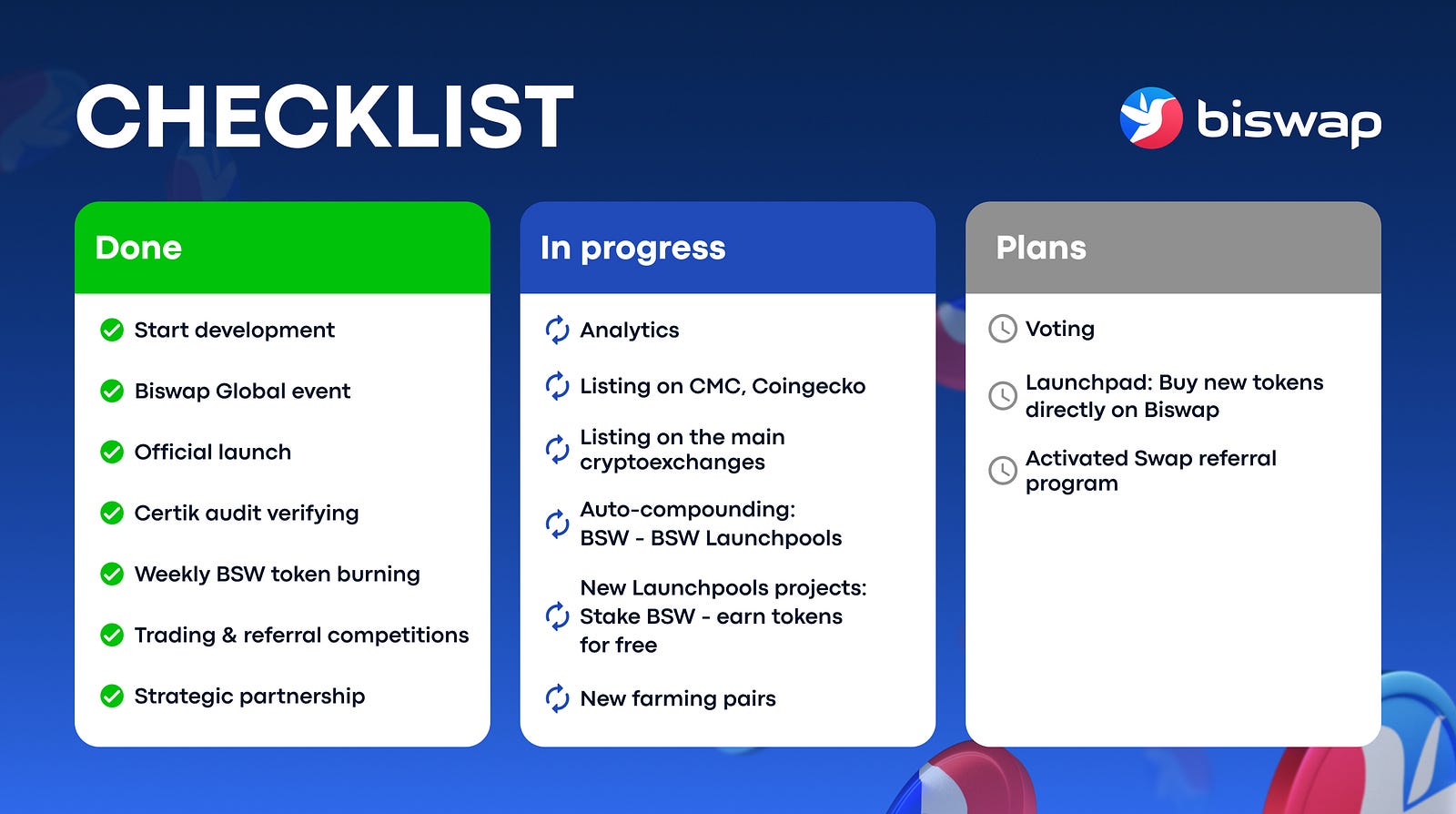 CHECKLIST

biswap

Done

Start development

Biswap Global event

Official launch

Certik audit verifying

Weekly BSW token burning

Trading & referral competitions

Strategic partnership

In progress

Analytics

Listing on CMC, Coingecko

Listing on the main cryptoexchanges

Auto-compounding: BSW - BSW Launchpools

New Launchpools projects: Stake BSW - earn tokens for free

New farming pairs

Plans

Voting

Launchpad: Buy new tokens directly on Biswap

Activated Swap referral program